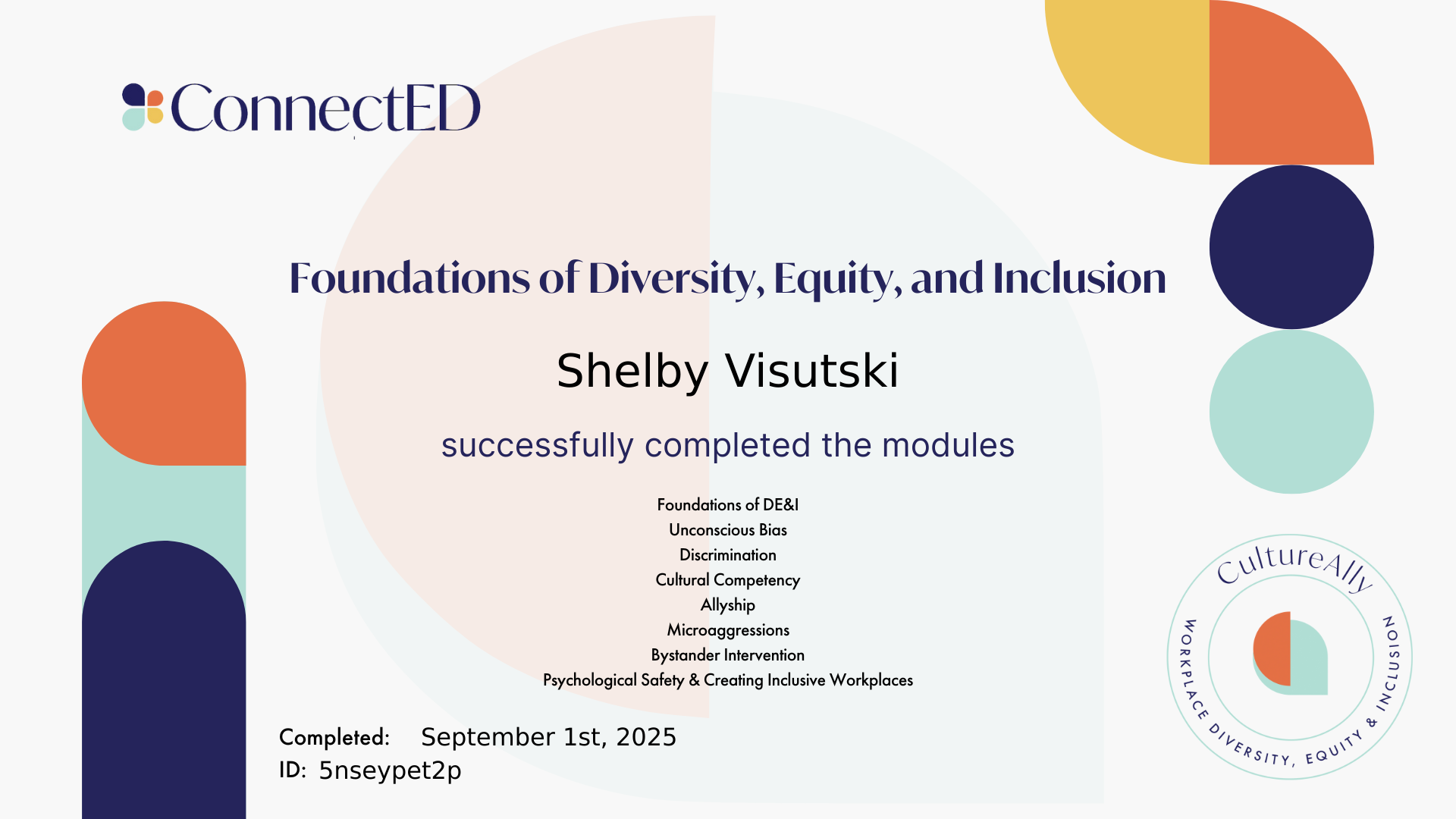 ConnectED

Foundations of Diversity, Equity, and Inclusion

Shelby Visutski

successfully completed the modules

Foundations of DE&I
Unconscious Bias
Discrimination
Cultural Competency
Allyship
Microaggressions
Bystander Intervention
Psychological Safety & Creating Inclusive Workplaces

Completed: September 1st, 2025
ID: 5nseypet2p

CultureAlly
WORKPLACE DIVERSITY, EQUITY & INCLUSION